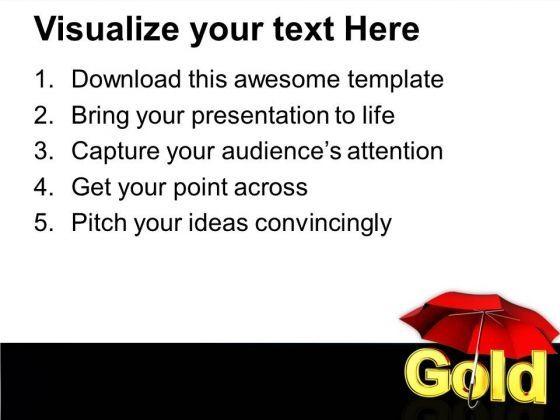 Visualize your text Here

1. Download this awesome template
2. Bring your presentation to life
3. Capture your audience's attention
4. Get your point across
5. Pitch your ideas convincingly

Gold